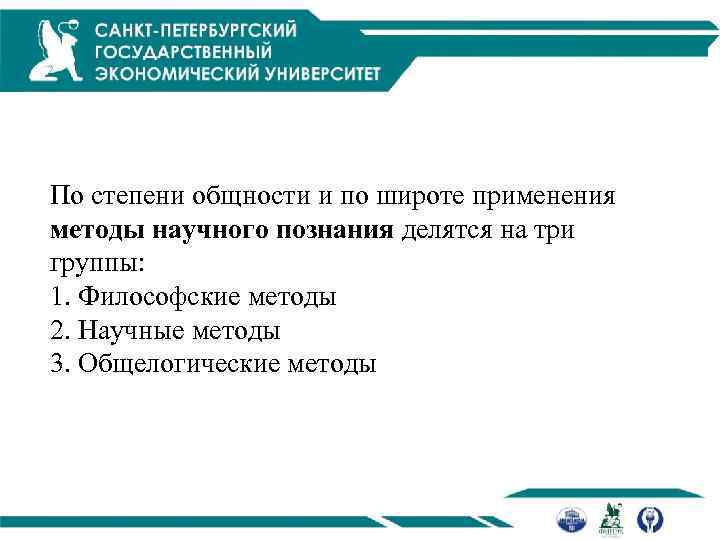 САНКТ-ПЕТЕРБУРГСКИЙ ГОСУДАРСТВЕННЫЙ ЭКОНОМИЧЕСКИЙ УНИВЕРСИТЕТ

По степени общности и по широте применения **методы научного познания** делятся на три группы:
1. Философские методы
2. Научные методы
3. Общелогические методы